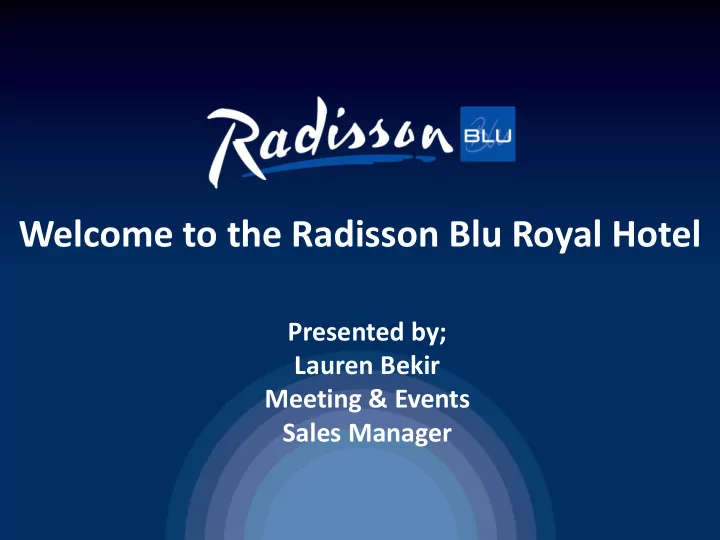 Radisson BLU

Welcome to the Radisson Blu Royal Hotel

Presented by;
Lauren Bekir
Meeting & Events
Sales Manager